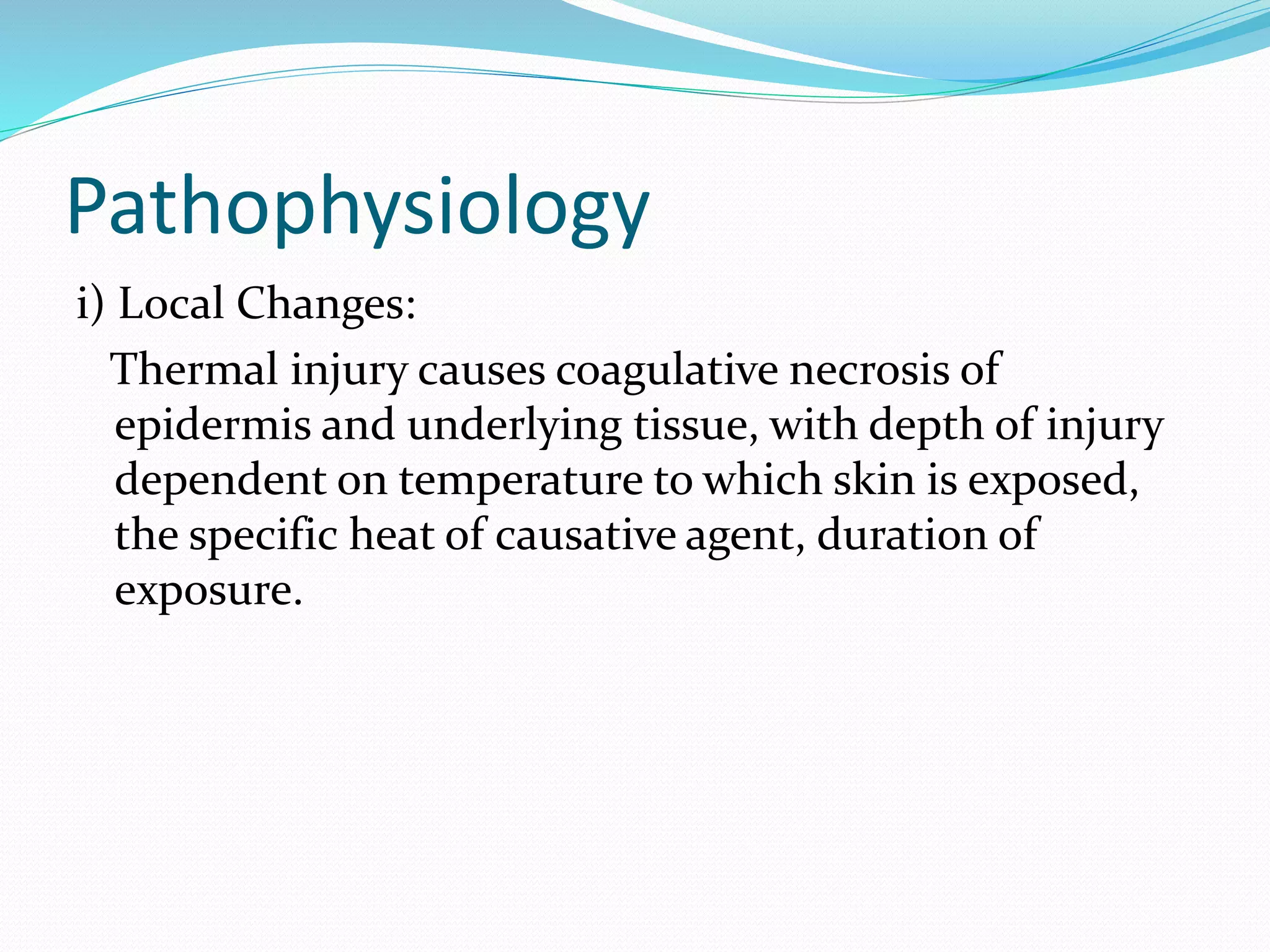 Pathophysiology

i) Local Changes:

Thermal injury causes coagulative necrosis of epidermis and underlying tissue, with depth of injury dependent on temperature to which skin is exposed, the specific heat of causative agent, duration of exposure.